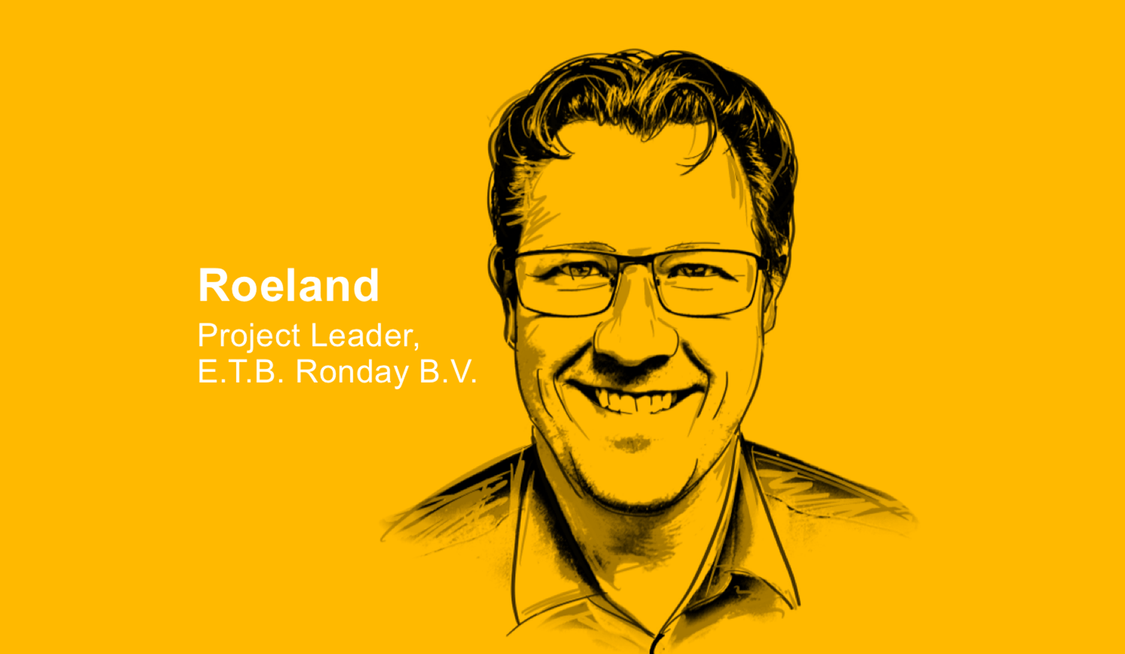 Roeland
Project Leader,
E.T.B. Ronday B.V.